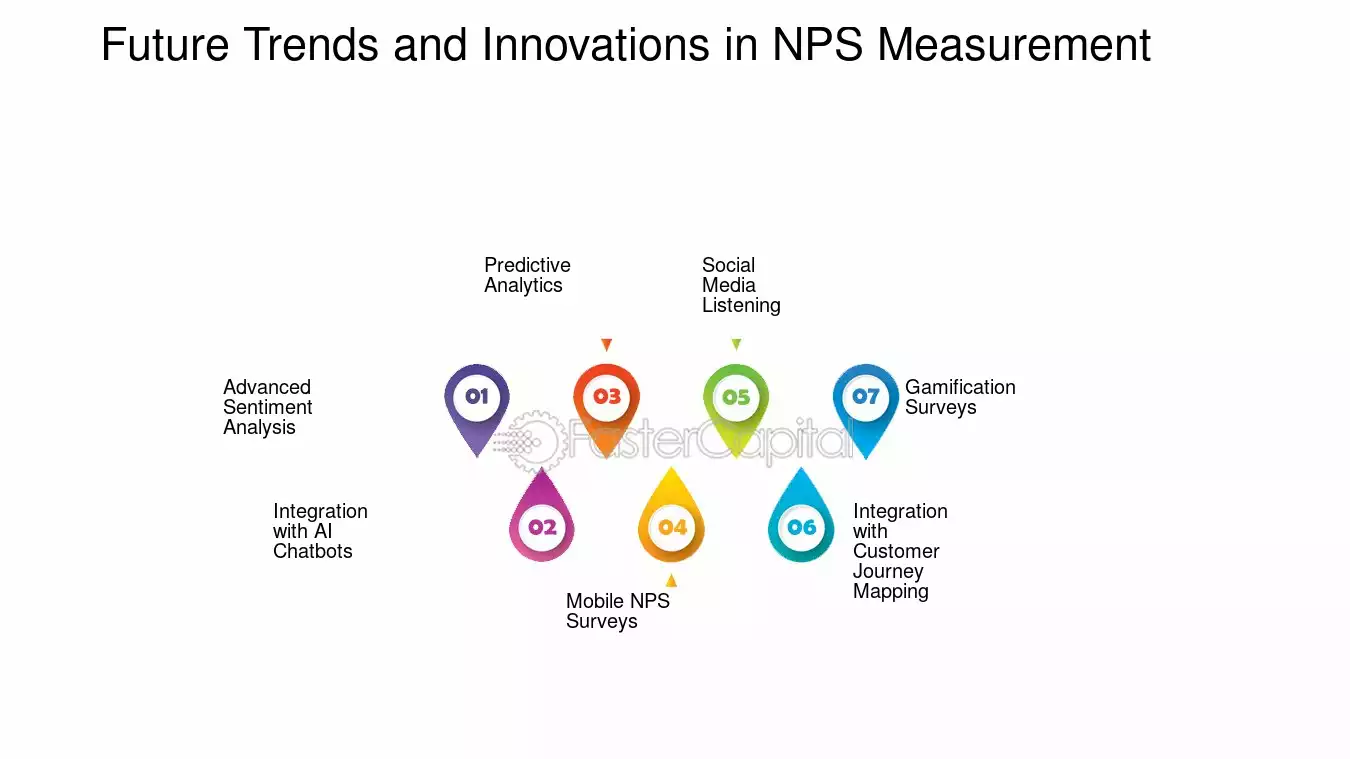 Future Trends and Innovations in NPS Measurement

Predictive Analytics

Social Media Listening

Advanced Sentiment Analysis

01

03

05

07

Gamification Surveys

Integration with AI Chatbots

02

04

06

Integration with Customer Journey Mapping

Mobile NPS Surveys

FasterCapital